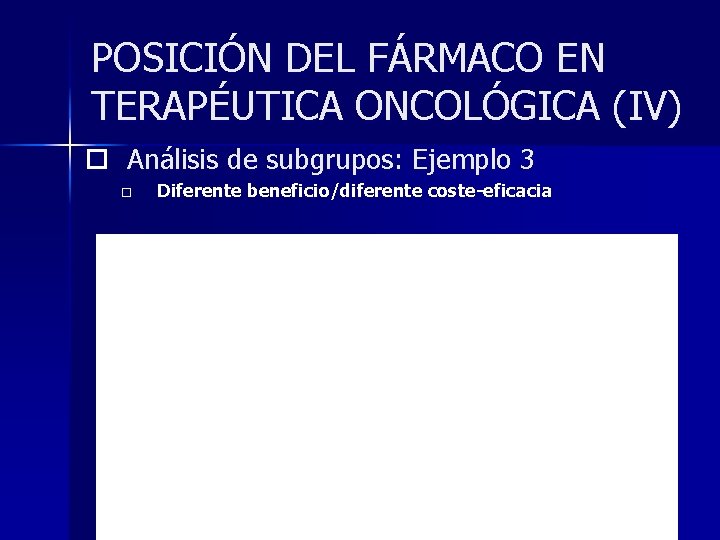 POSICIÓN DEL FÁRMACO EN TERAPÉUTICA ONCOLÓGICA (IV)

Análisis de subgrupos: Ejemplo 3

Diferente beneficio/diferente coste-eficacia